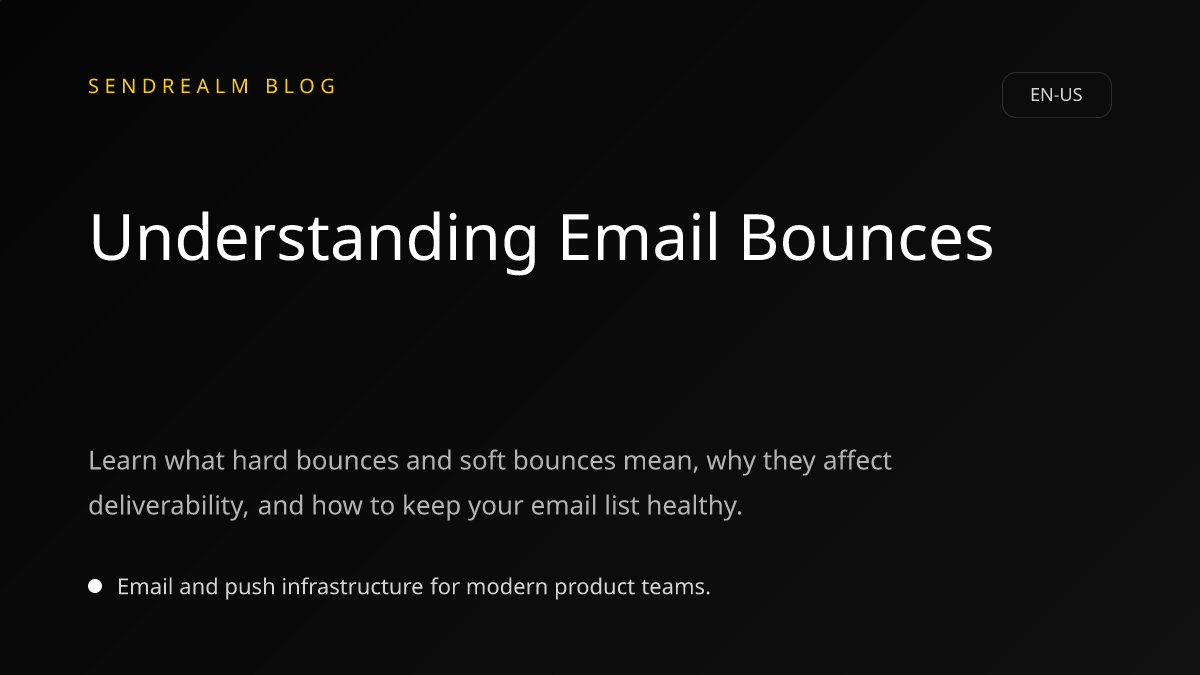 SENDREALM BLOG

EN-US

Understanding Email Bounces

Learn what hard bounces and soft bounces mean, why they affect deliverability, and how to keep your email list healthy.

Email and push infrastructure for modern product teams.